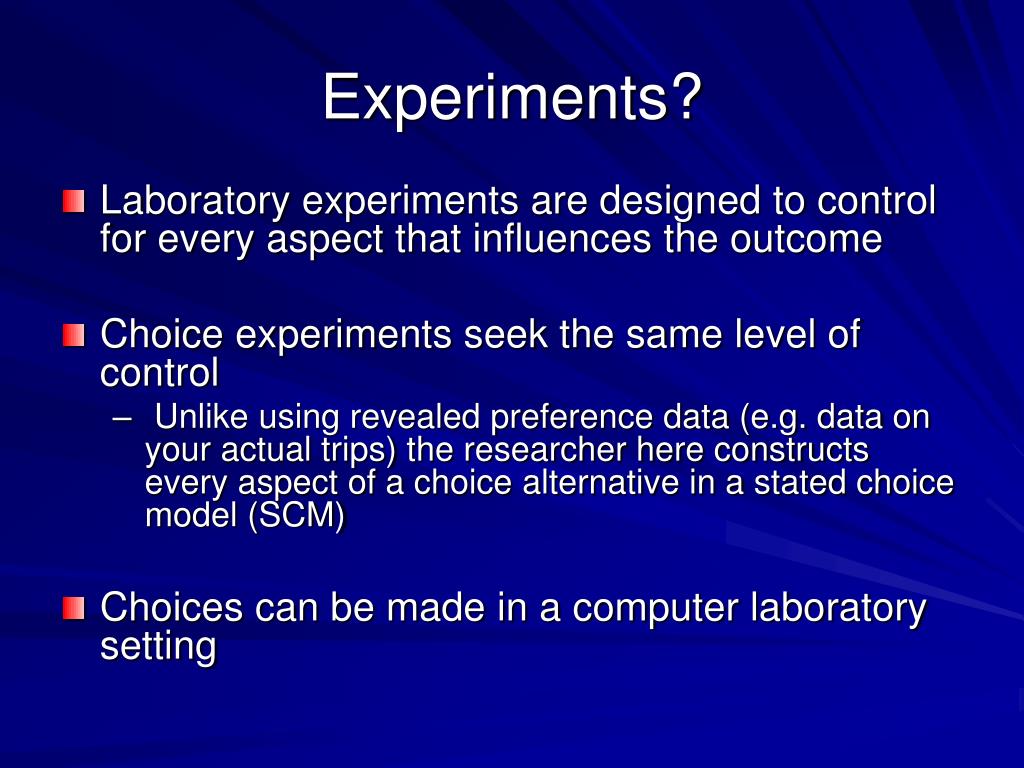 Experiments?

Laboratory experiments are designed to control for every aspect that influences the outcome

Choice experiments seek the same level of control

– Unlike using revealed preference data (e.g. data on your actual trips) the researcher here constructs every aspect of a choice alternative in a stated choice model (SCM)

Choices can be made in a computer laboratory setting